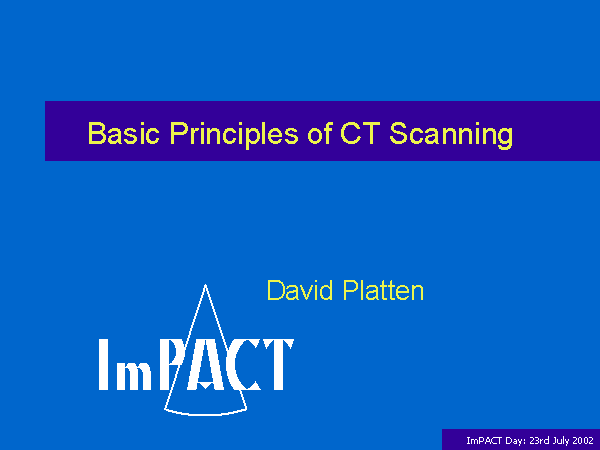 Basic Principles of CT Scanning

David Platten

ImPACT

ImPACT Day: 23rd July 2002